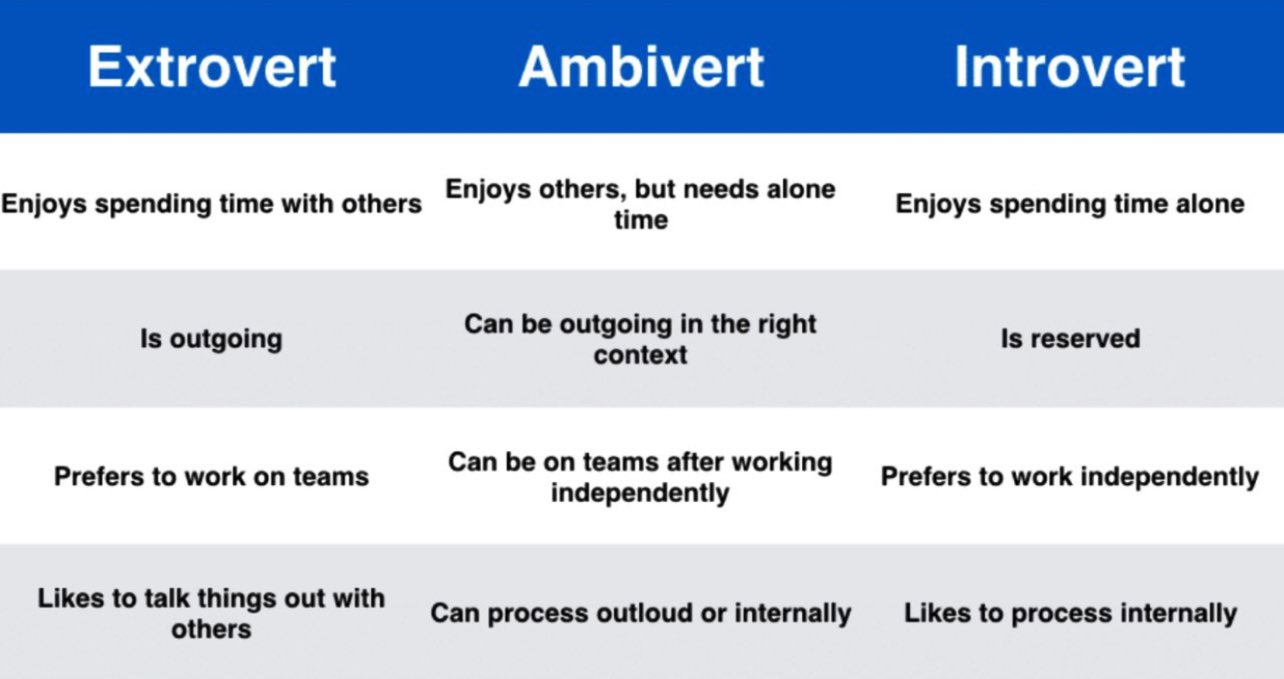 | Extrovert | Ambivert | Introvert |
|---|---|---|
| Enjoys spending time with others | Enjoys others, but needs alone time | Enjoys spending time alone |
| Is outgoing | Can be outgoing in the right context | Is reserved |
| Prefers to work on teams | Can be on teams after working independently | Prefers to work independently |
| Likes to talk things out with others | Can process outloud or internally | Likes to process internally |